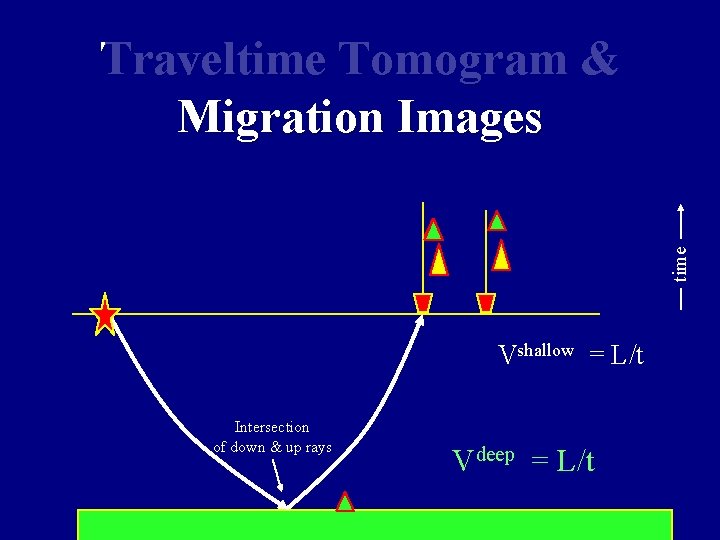 Traveltime Tomogram &
Migration Images

time

$V^{shallow} = L/t$

Intersection of down & up rays

$V^{deep} = L/t$